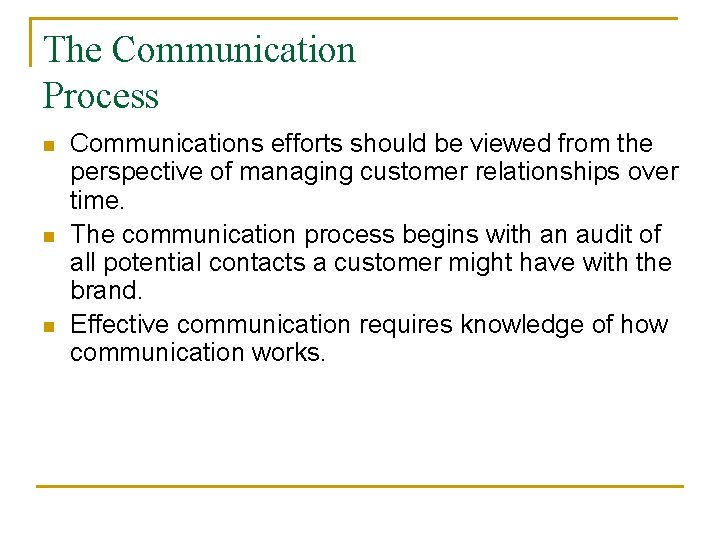 The Communication Process

- Communications efforts should be viewed from the perspective of managing customer relationships over time.
- The communication process begins with an audit of all potential contacts a customer might have with the brand.
- Effective communication requires knowledge of how communication works.